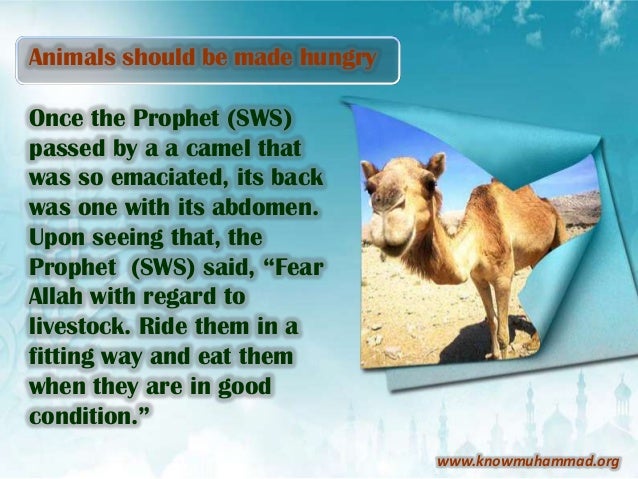 Animals should be made hungry

Once the Prophet (SWS) passed by a a camel that was so emaciated, its back was one with its abdomen. Upon seeing that, the Prophet (SWS) said, “Fear Allah with regard to livestock. Ride them in a fitting way and eat them when they are in good condition.”

www.knowmuhammad.org